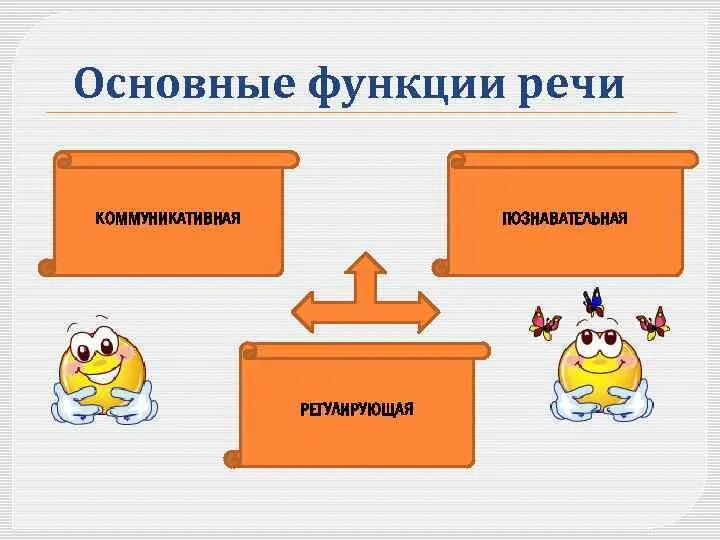 Основные функции речи

КОММУНИКАТИВНАЯ

ПОЗНАВАТЕЛЬНАЯ

РЕГУЛИРУЮЩАЯ